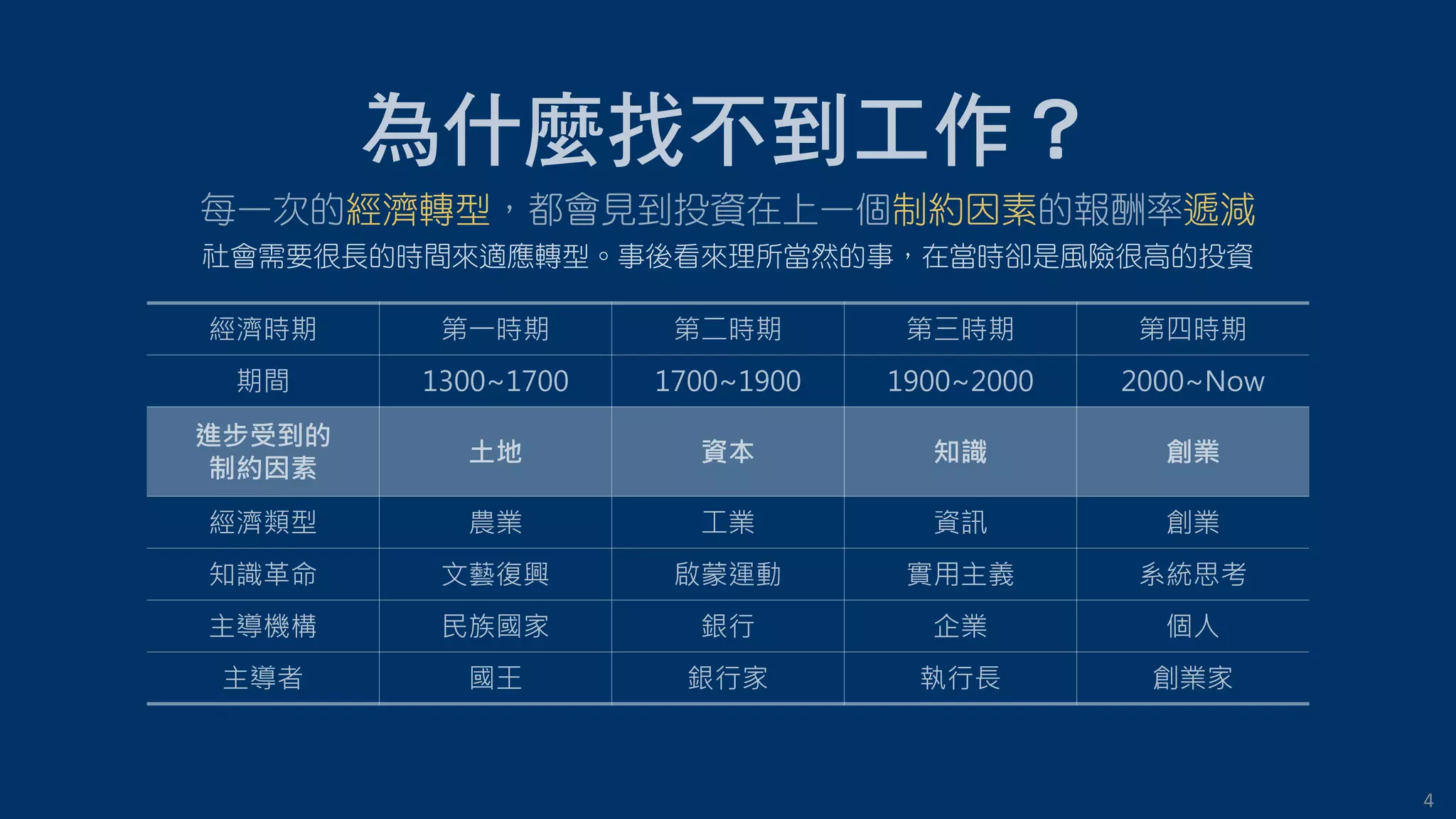 為什麼找不到工作？

每一次的經濟轉型，都會見到投資在上一個制約因素的報酬率遞減

社會需要很長的時間來適應轉型。事後看來理所當然的事，在當時卻是風險很高的投資

| 經濟時期 | 第一時期 | 第二時期 | 第三時期 | 第四時期 |
|---|---|---|---|---|
| 期間 | 1300~1700 | 1700~1900 | 1900~2000 | 2000~Now |
| 進步受到的制約因素 | 土地 | 資本 | 知識 | 創業 |
| 經濟類型 | 農業 | 工業 | 資訊 | 創業 |
| 知識革命 | 文藝復興 | 啟蒙運動 | 實用主義 | 系統思考 |
| 主導機構 | 民族國家 | 銀行 | 企業 | 個人 |
| 主導者 | 國王 | 銀行家 | 執行長 | 創業家 |

4